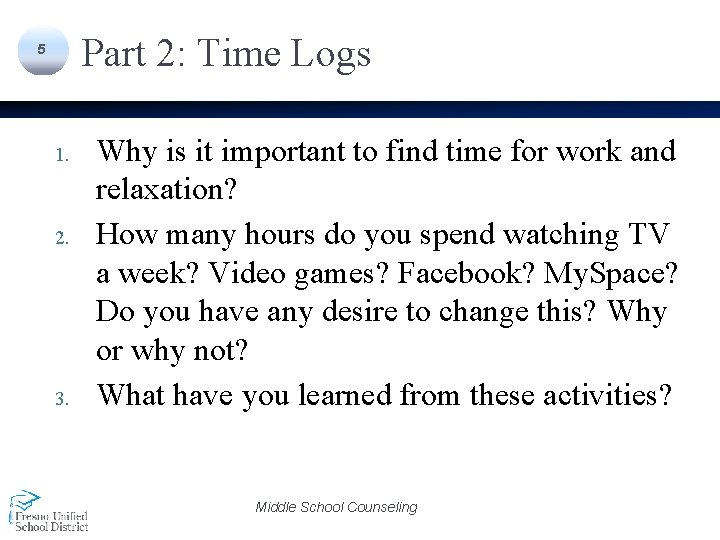 5

Part 2: Time Logs

1. Why is it important to find time for work and relaxation?
2. How many hours do you spend watching TV a week? Video games? Facebook? MySpace? Do you have any desire to change this? Why or why not?
3. What have you learned from these activities?

Fresno Unified School District

Middle School Counseling